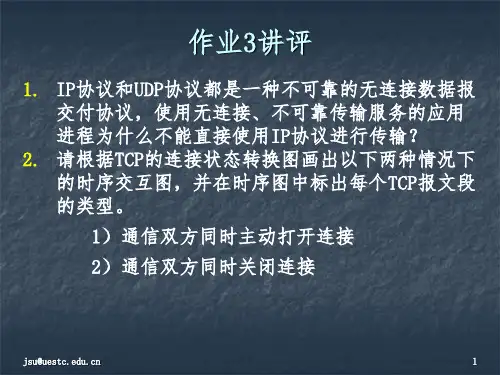 作业3讲评

1. IP协议和UDP协议都是一种不可靠的无连接数据报交付协议，使用无连接、不可靠传输服务的应用进程为什么不能直接使用IP协议进行传输？

2. 请根据TCP的连接状态转换图画出以下两种情况下的时序交互图，并在时序图中标出每个TCP报文段的类型。

1）通信双方同时主动打开连接

2）通信双方同时关闭连接

jsu@uestc.edu.cn

1